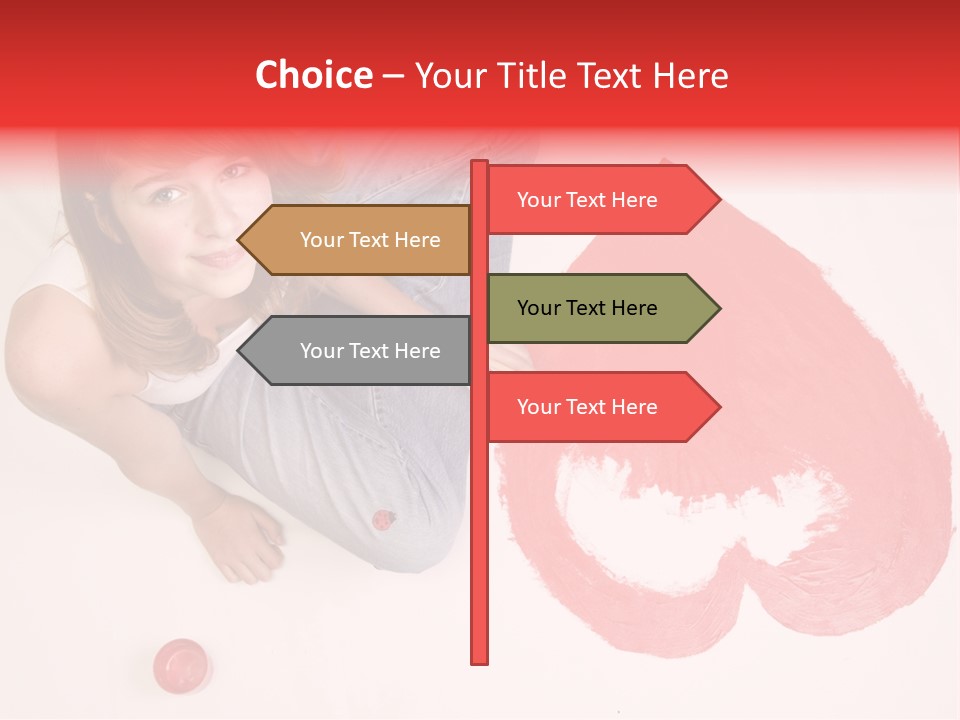 Choice – Your Title Text Here

Your Text Here

Your Text Here

Your Text Here

Your Text Here

Your Text Here